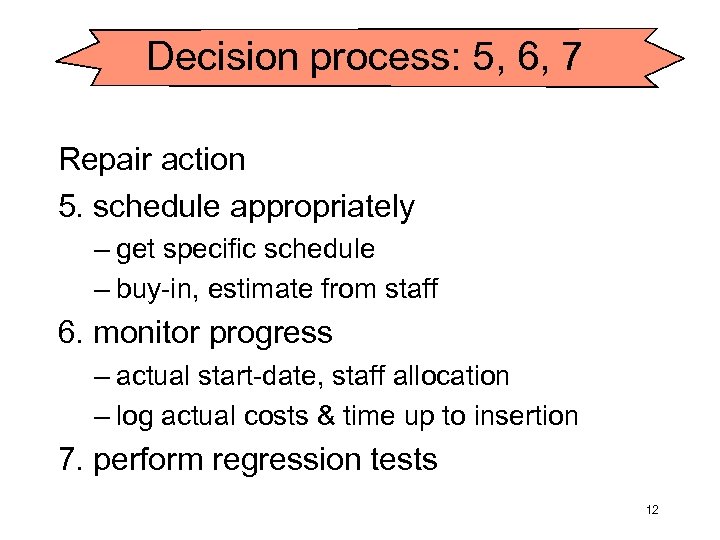 Decision process: 5, 6, 7

Repair action

5. schedule appropriately

– get specific schedule

– buy-in, estimate from staff

6. monitor progress

– actual start-date, staff allocation

– log actual costs & time up to insertion

7. perform regression tests

12